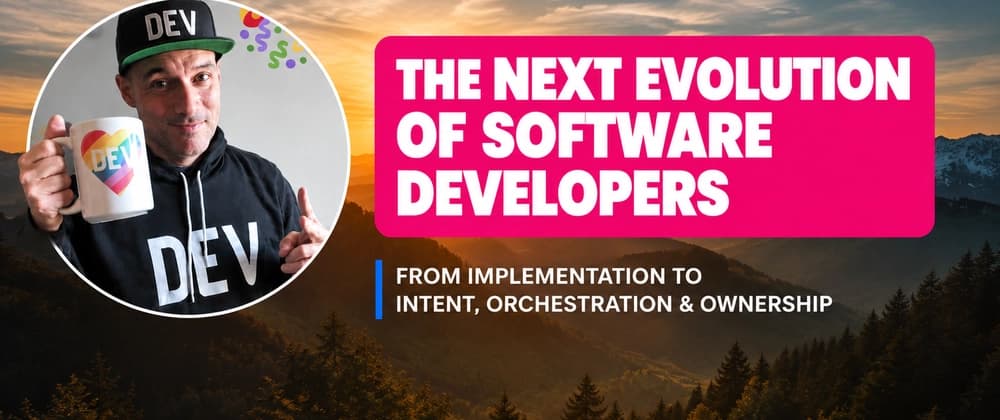 DEV

DEV

DEV

THE NEXT EVOLUTION OF SOFTWARE DEVELOPERS

FROM IMPLEMENTATION TO INTENT, ORCHESTRATION & OWNERSHIP